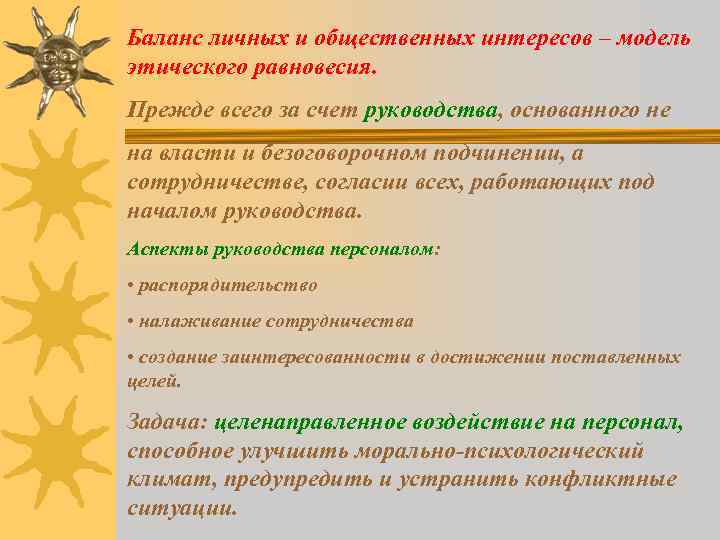 Баланс личных и общественных интересов – модель этического равновесия.

Прежде всего за счет руководства, основанного не на власти и безоговорочном подчинении, а сотрудничестве, согласии всех, работающих под началом руководства.

Аспекты руководства персоналом:

• распорядительство

• налаживание сотрудничества

• создание заинтересованности в достижении поставленных целей.

Задача: целенаправленное воздействие на персонал, способное улучшить морально-психологический климат, предупредить и устранить конфликтные ситуации.